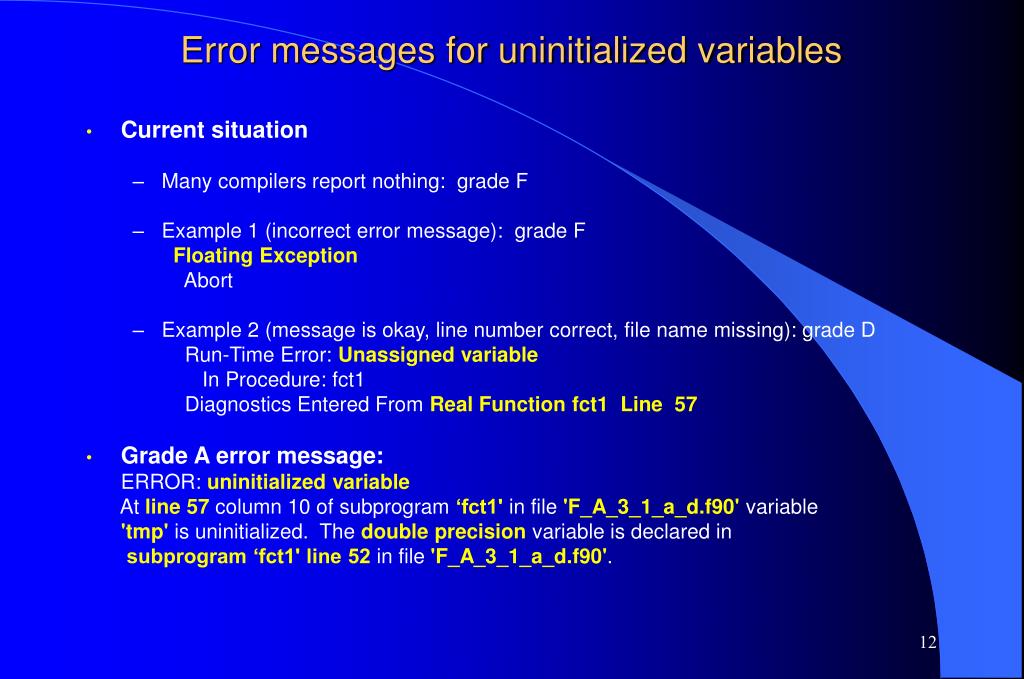 Error messages for uninitialized variables

• Current situation

– Many compilers report nothing: grade F

– Example 1 (incorrect error message): grade F
Floating Exception
Abort

– Example 2 (message is okay, line number correct, file name missing): grade D
Run-Time Error: Unassigned variable
In Procedure: fct1
Diagnostics Entered From Real Function fct1 Line 57

• Grade A error message:
ERROR: uninitialized variable
At line 57 column 10 of subprogram ‘fct1' in file 'F_A_3_1_a_d.f90' variable 'tmp' is uninitialized. The double precision variable is declared in subprogram ‘fct1' line 52 in file 'F_A_3_1_a_d.f90'.

12